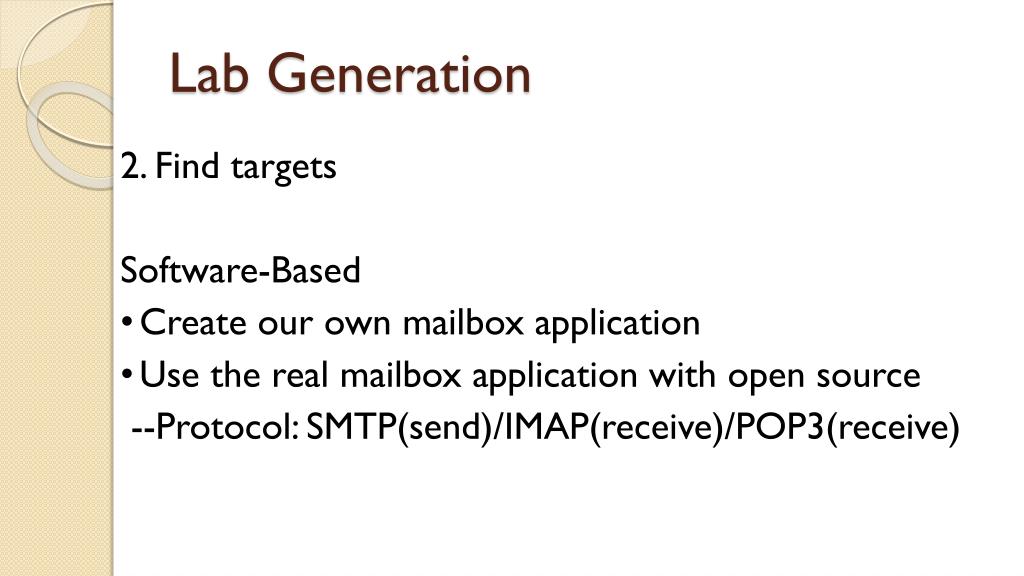 Lab Generation

2. Find targets

Software-Based
• Create our own mailbox application
• Use the real mailbox application with open source
--Protocol: SMTP(send)/IMAP(receive)/POP3(receive)